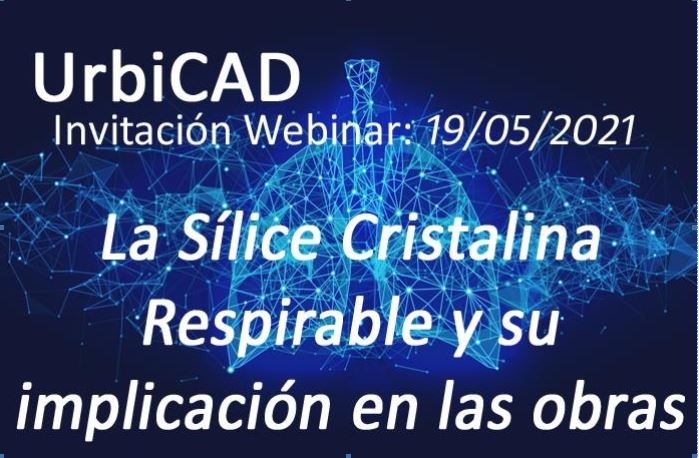 UrbiCAD
Invitación Webinar: 19/05/2021

La Sílice Cristalina Respirable y su implicación en las obras